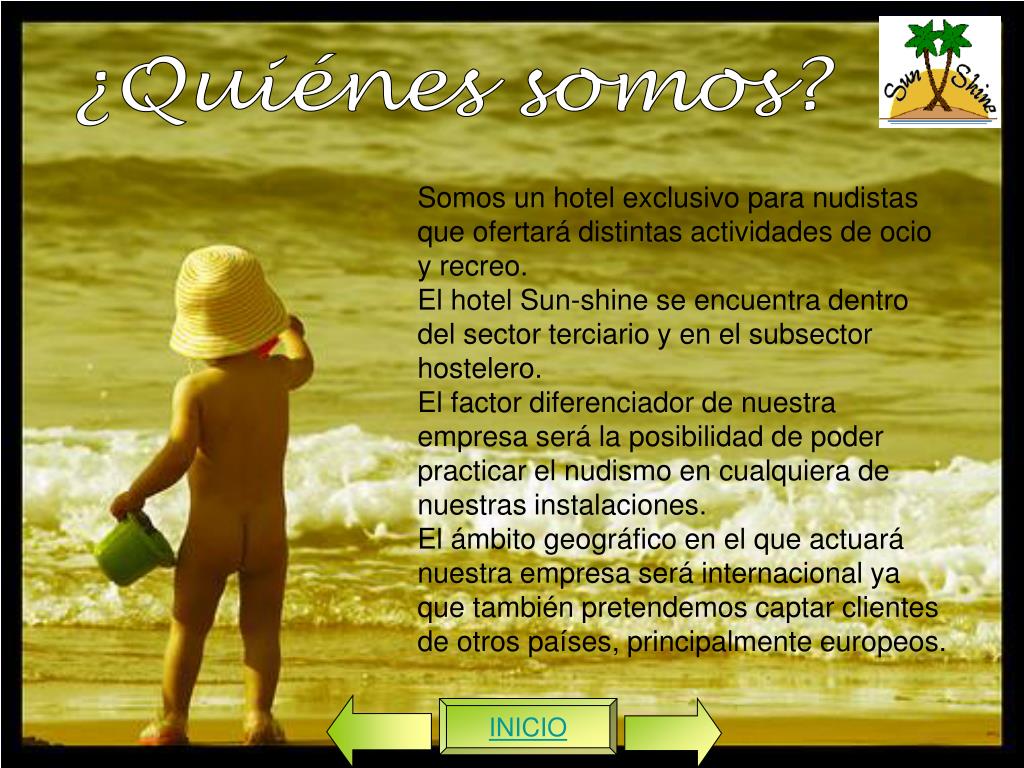 ¿Quiénes somos?

Sun Shine

Somos un hotel exclusivo para nudistas que ofertará distintas actividades de ocio y recreo.
El hotel Sun-shine se encuentra dentro del sector terciario y en el subsector hostelero.
El factor diferenciador de nuestra empresa será la posibilidad de poder practicar el nudismo en cualquiera de nuestras instalaciones.
El ámbito geográfico en el que actuará nuestra empresa será internacional ya que también pretendemos captar clientes de otros países, principalmente europeos.

INICIO